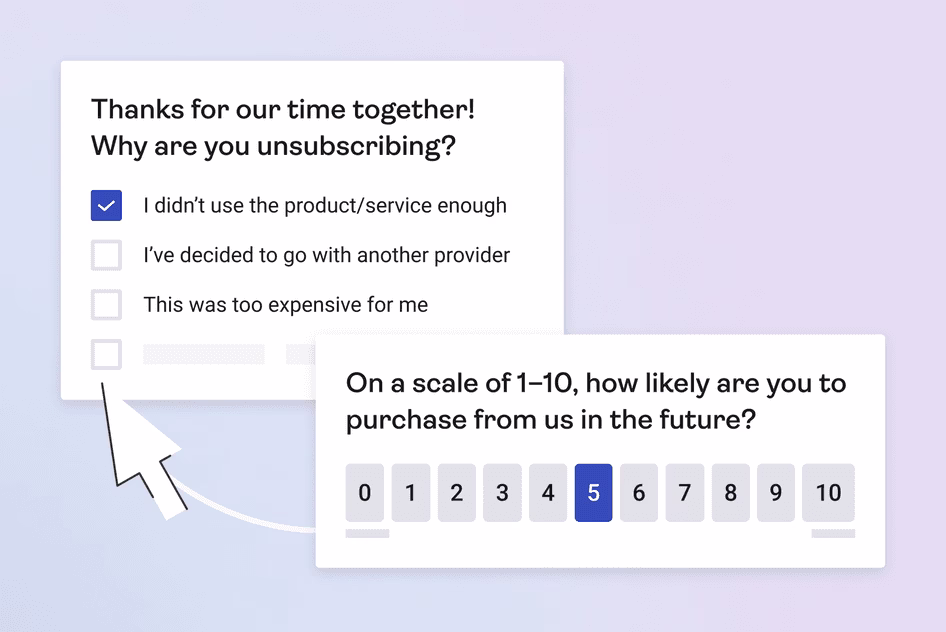 Thanks for our time together!
Why are you unsubscribing?

I didn't use the product/service enough

I've decided to go with another provider

This was too expensive for me

On a scale of 1–10, how likely are you to purchase from us in the future?

0 1 2 3 4 5 6 7 8 9 10